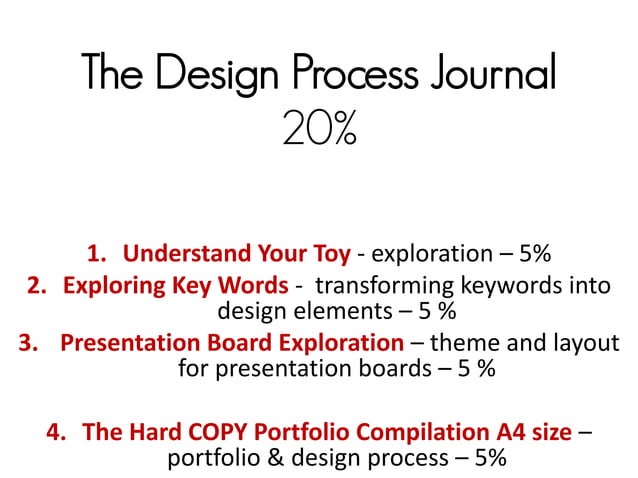 The Design Process Journal
20%

1. Understand Your Toy - exploration – 5%
2. Exploring Key Words - transforming keywords into design elements – 5 %
3. Presentation Board Exploration – theme and layout for presentation boards – 5 %

4. The Hard COPY Portfolio Compilation A4 size – portfolio & design process – 5%